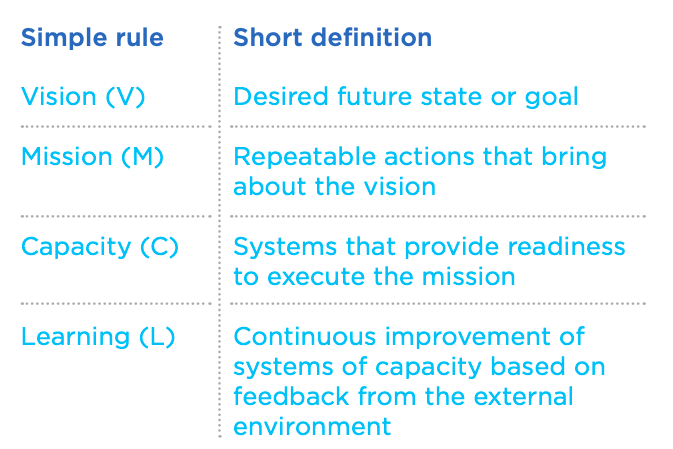 | Simple rule | Short definition |
|---|---|
| Vision (V) | Desired future state or goal |
| Mission (M) | Repeatable actions that bring about the vision |
| Capacity (C) | Systems that provide readiness to execute the mission |
| Learning (L) | Continuous improvement of systems of capacity based on feedback from the external environment |